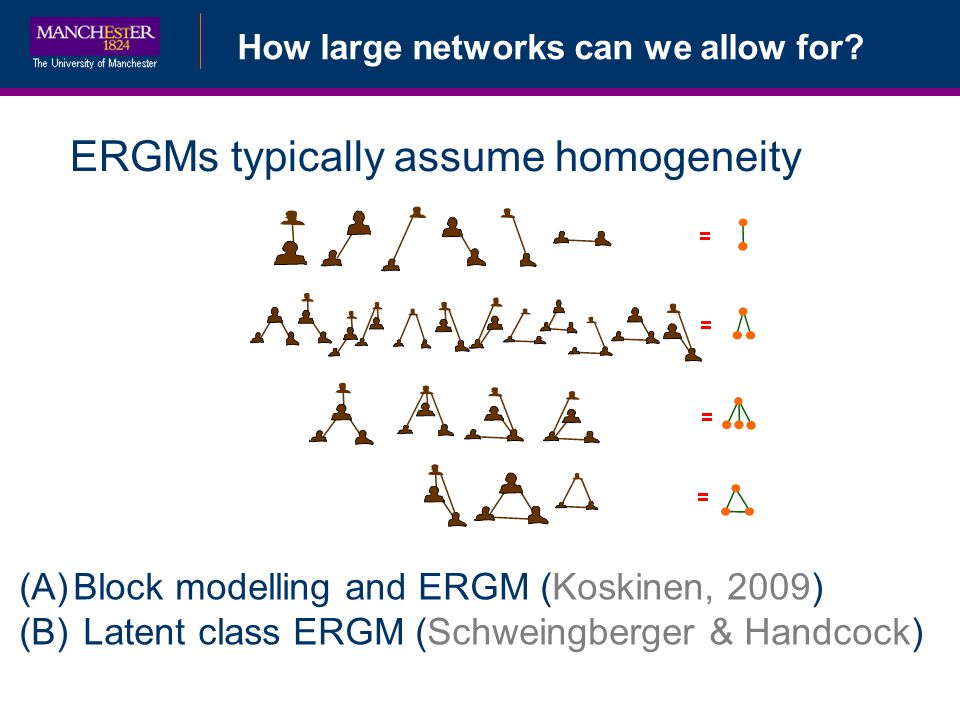 MANCHESTER
1824
The University of Manchester

How large networks can we allow for?

ERGMs typically assume homogeneity

=

=

=

=

(A) Block modelling and ERGM (Koskinen, 2009)
(B) Latent class ERGM (Schweingberger & Handcock)